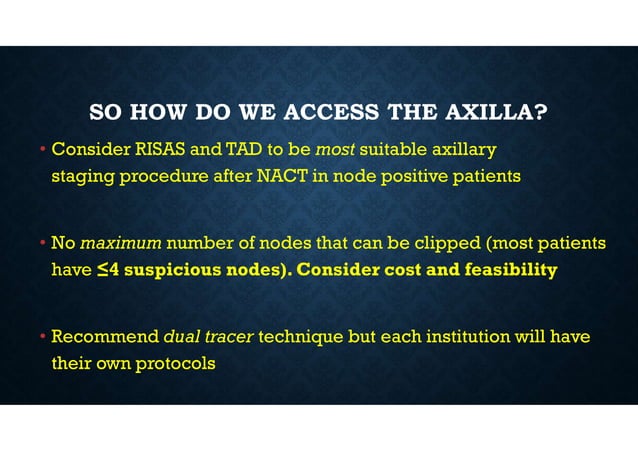 SO HOW DO WE ACCESS THE AXILLA?

• Consider RISAS and TAD to be most suitable axillary staging procedure after NACT in node positive patients

• No maximum number of nodes that can be clipped (most patients have ≤4 suspicious nodes). Consider cost and feasibility

• Recommend dual tracer technique but each institution will have their own protocols